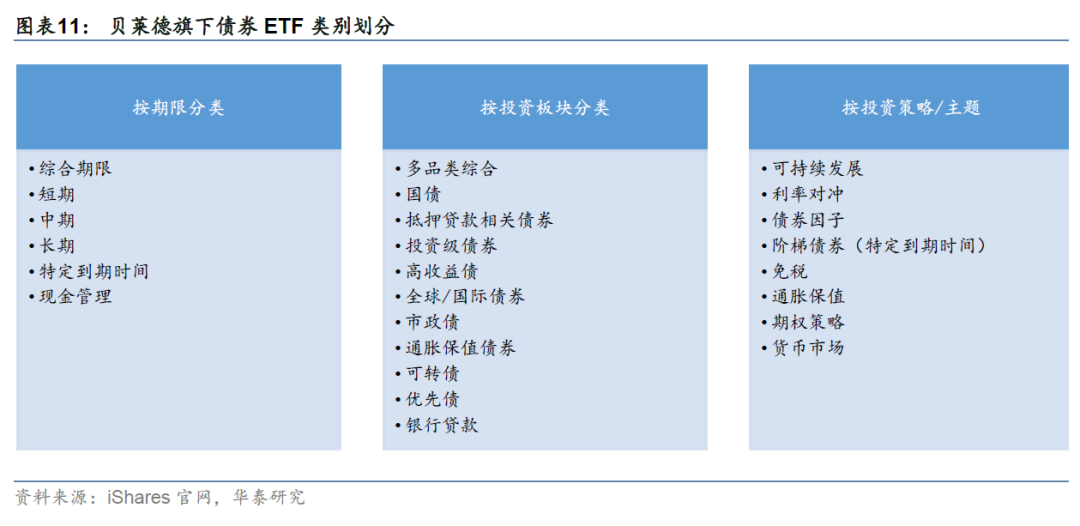 图表11： 贝莱德旗下债券 ETF 类别划分

按期限分类

• 综合期限
• 短期
• 中期
• 长期
• 特定到期时间
• 现金管理

按投资板块分类

• 多品类综合
• 国债
• 抵押贷款相关债券
• 投资级债券
• 高收益债
• 全球/国际债券
• 市政债
• 通胀保值债券
• 可转债
• 优先债
• 银行贷款

按投资策略/主题

• 可持续发展
• 利率对冲
• 债券因子
• 阶梯债券（特定到期时间）
• 免税
• 通胀保值
• 期权策略
• 货币市场

资料来源：iShares 官网，华泰研究